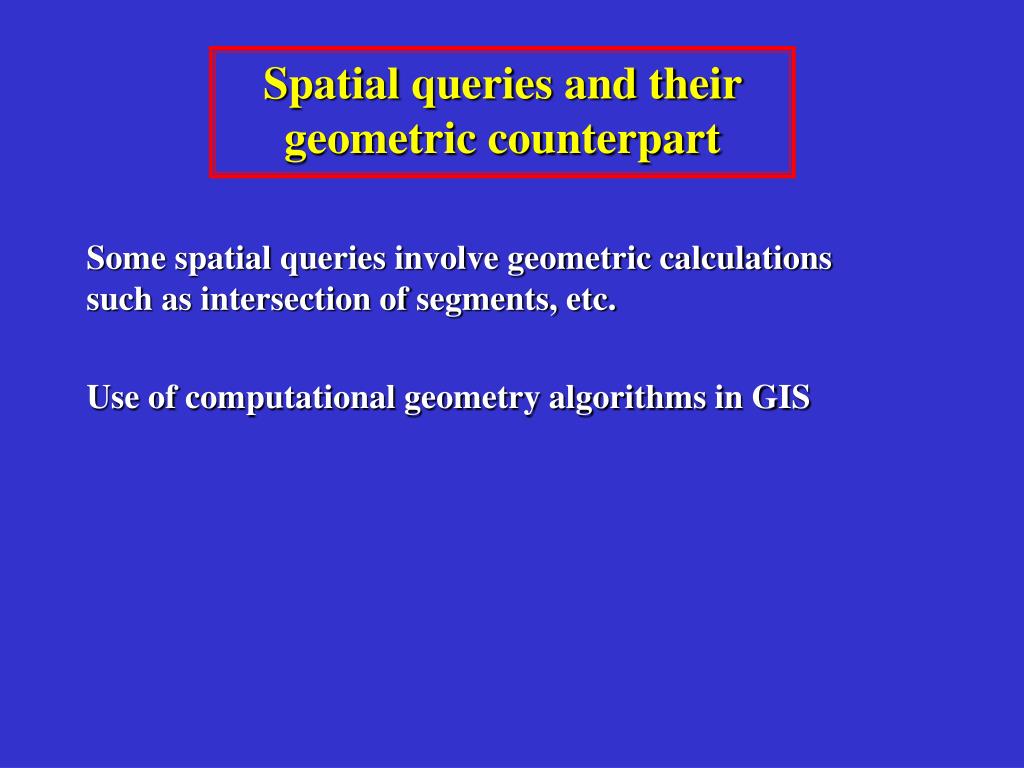 Spatial queries and their geometric counterpart

Some spatial queries involve geometric calculations such as intersection of segments, etc.

Use of computational geometry algorithms in GIS